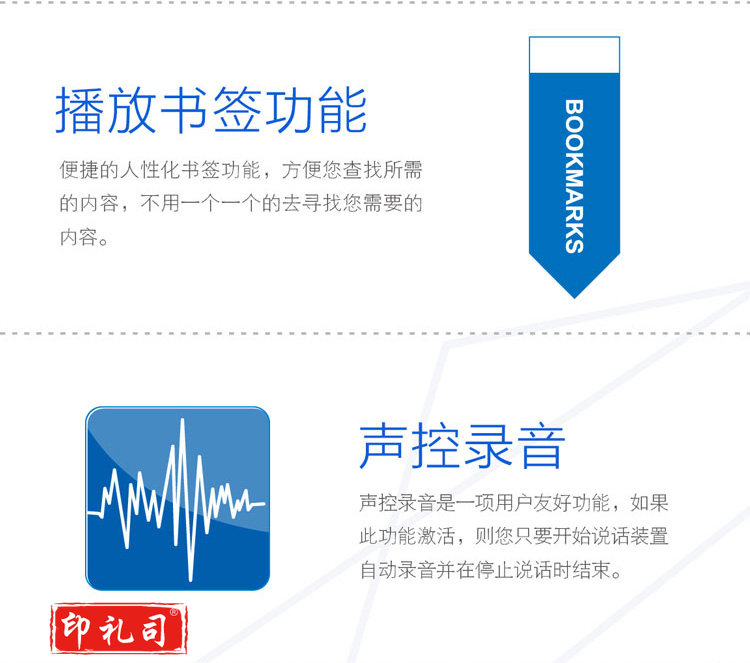 播放书签功能

便捷的人性化书签功能，方便您查找所需的内容，不用一个一个的去寻找您需要的内容。

BOOKMARKS

声控录音

声控录音是一项用户友好功能，如果此功能激活，则您只要开始说话装置自动录音并在停止说话时结束。

印礼司®